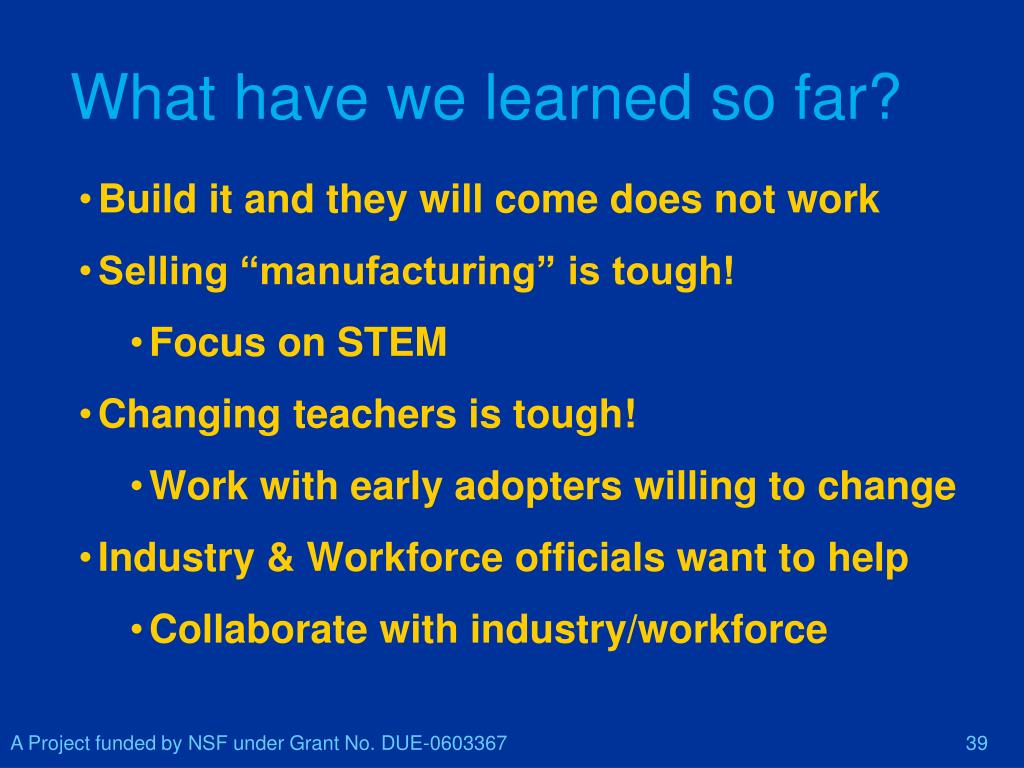 What have we learned so far?

• Build it and they will come does not work
• Selling “manufacturing” is tough!
  • Focus on STEM
• Changing teachers is tough!
  • Work with early adopters willing to change
• Industry & Workforce officials want to help
  • Collaborate with industry/workforce

A Project funded by NSF under Grant No. DUE-0603367

39